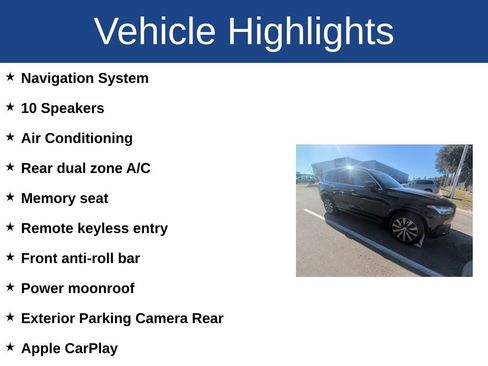 Vehicle Highlights

★ Navigation System

★ 10 Speakers

★ Air Conditioning

★ Rear dual zone A/C

★ Memory seat

★ Remote keyless entry

★ Front anti-roll bar

★ Power moonroof

★ Exterior Parking Camera Rear

★ Apple CarPlay